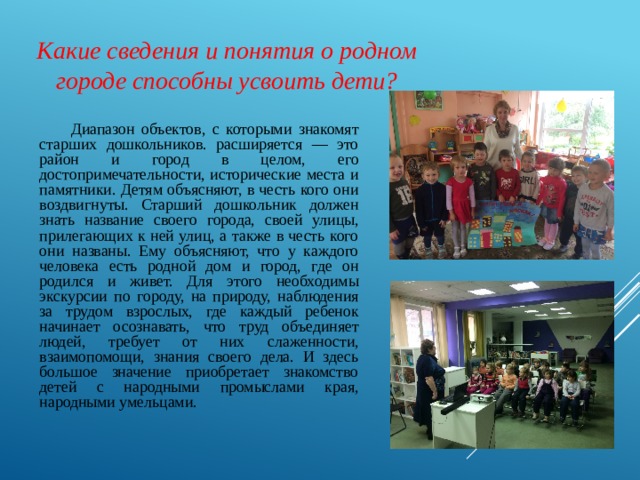 Какие сведения и понятия о родном городе способны усвоить дети?

Диапазон объектов, с которыми знакомят старших дошкольников. расширяется — это район и город в целом, его достопримечательности, исторические места и памятники. Детям объясняют, в честь кого они воздвигнуты. Старший дошкольник должен знать название своего города, своей улицы, прилегающих к ней улиц, а также в честь кого они названы. Ему объясняют, что у каждого человека есть родной дом и город, где он родился и живет. Для этого необходимы экскурсии по городу, на природу, наблюдения за трудом взрослых, где каждый ребенок начинает осознавать, что труд объединяет людей, требует от них слаженности, взаимопомощи, знания своего дела. И здесь большое значение приобретает знакомство детей с народными промыслами края, народными умельцами.